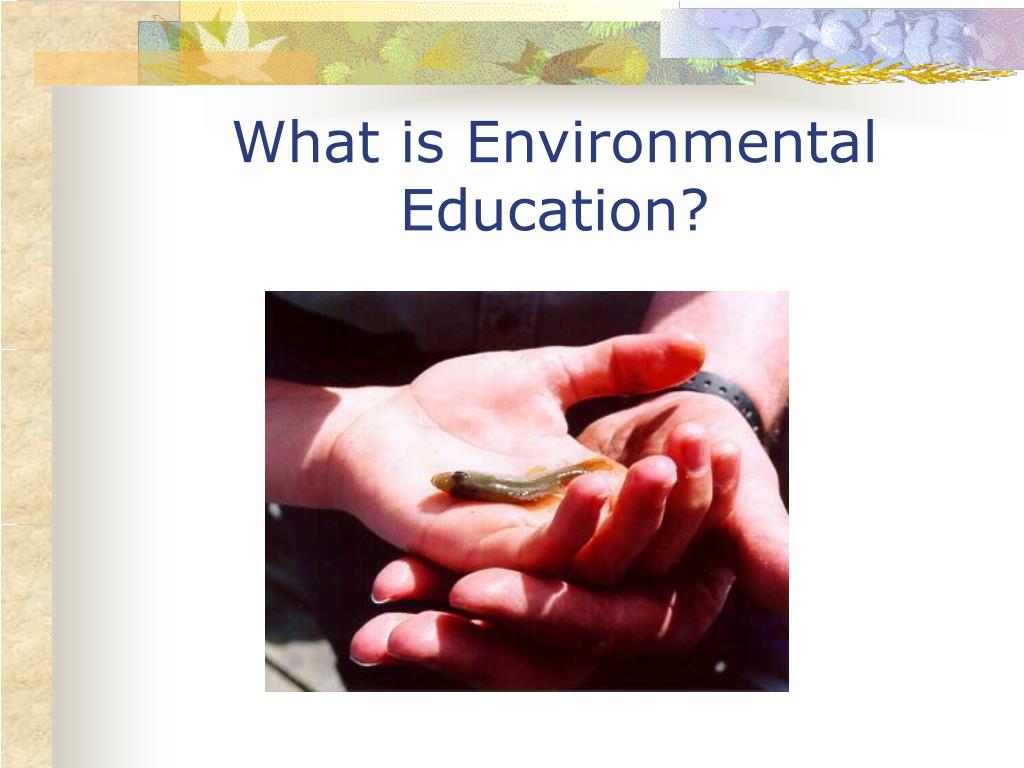 What is Environmental Education?